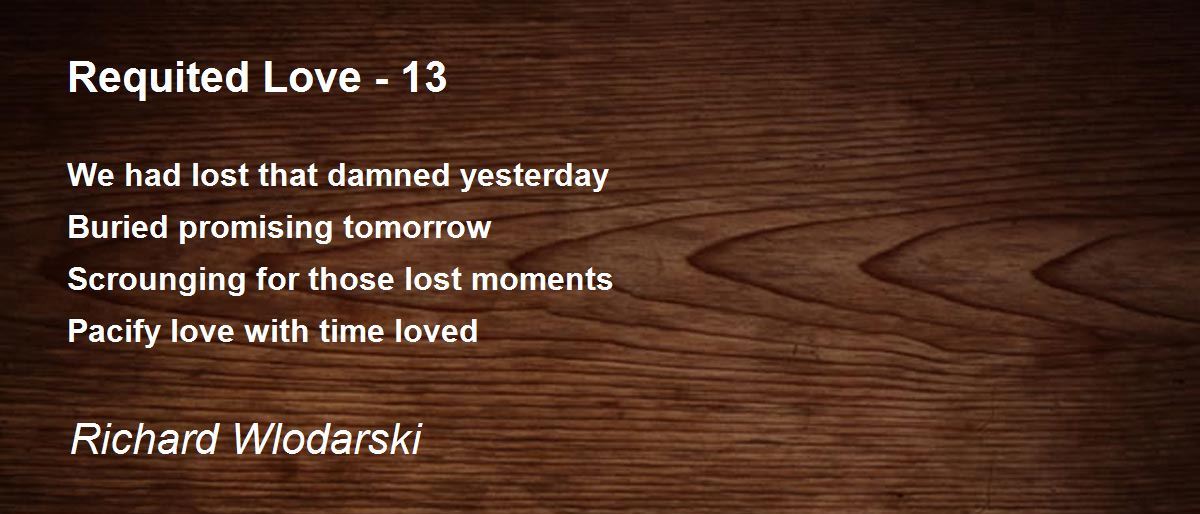 Requited Love - 13

We had lost that damned yesterday
Buried promising tomorrow
Scrounging for those lost moments
Pacify love with time loved

Richard Wlodarski